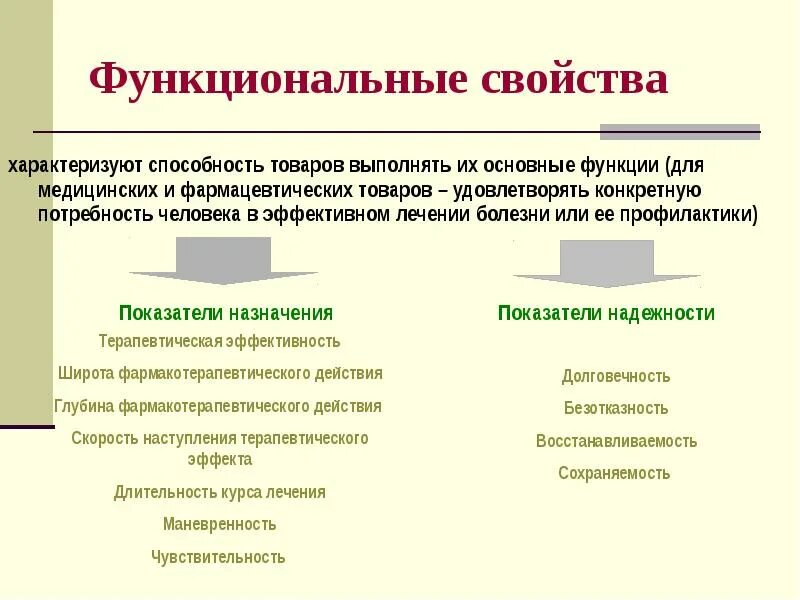 Функциональные свойства

характеризуют способность товаров выполнять их основные функции (для медицинских и фармацевтических товаров – удовлетворять конкретную потребность человека в эффективном лечении болезни или ее профилактики)

Показатели назначения

Терапевтическая эффективность

Широта фармакотерапевтического действия

Глубина фармакотерапевтического действия

Скорость наступления терапевтического эффекта

Длительность курса лечения

Маневренность

Чувствительность

Показатели надежности

Долговечность

Безотказность

Восстанавливаемость

Сохраняемость